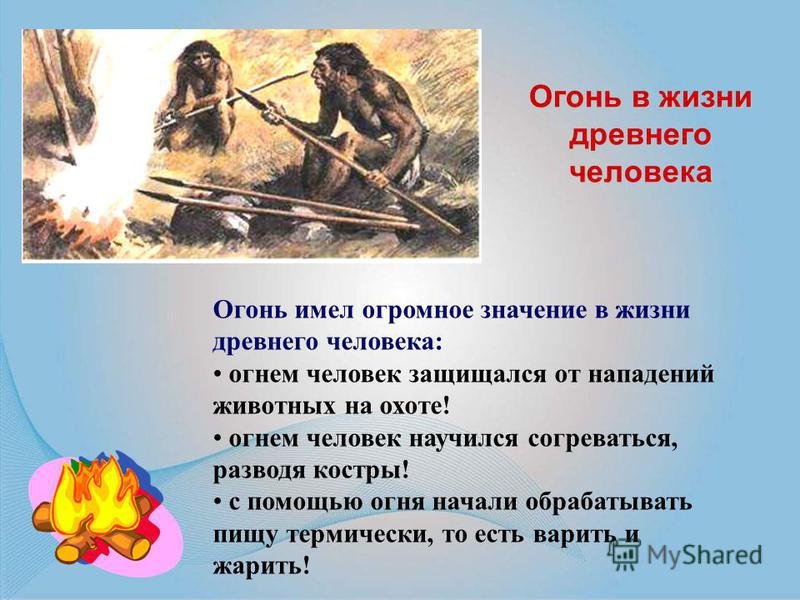 Огонь в жизни древнего человека

Огонь имел огромное значение в жизни древнего человека:
• огнем человек защищался от нападений животных на охоте!
• огнем человек научился согреваться, разводя костры!
• с помощью огня начали обрабатывать пищу термически, то есть варить и жарить!

MyShared